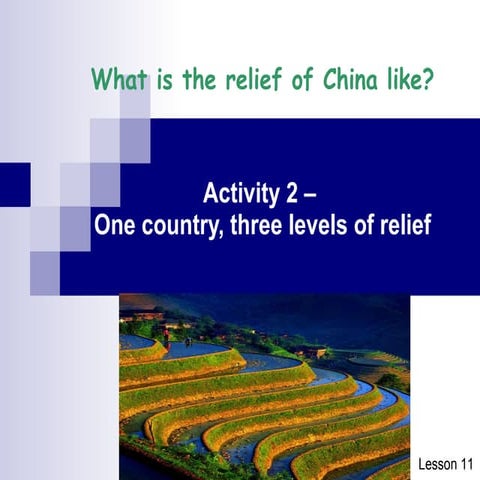 What is the relief of China like?

Activity 2 –
One country, three levels of relief

Lesson 11